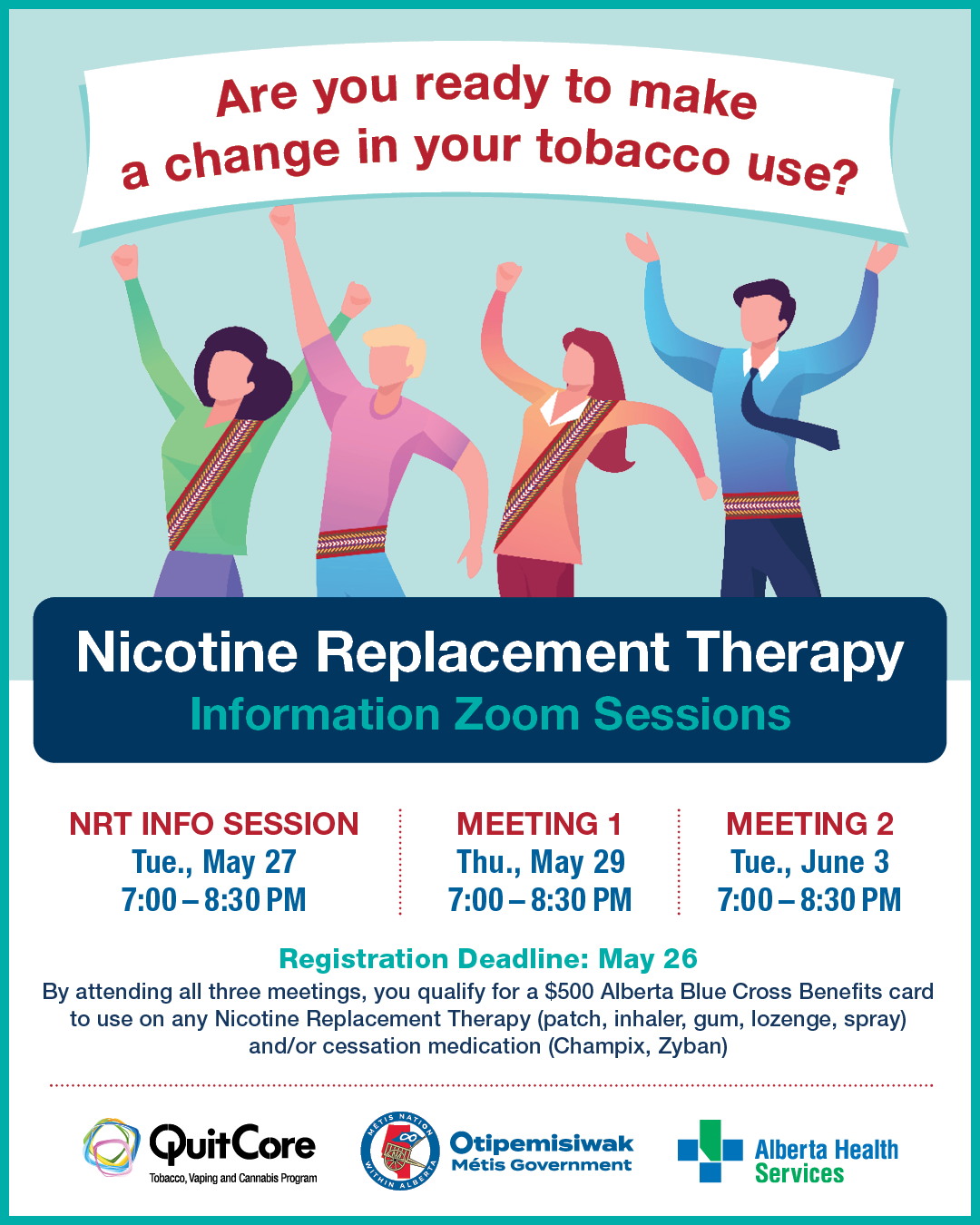 Are you ready to make a change in your tobacco use?

Nicotine Replacement Therapy
Information Zoom Sessions

NRT INFO SESSION
Tue., May 27
7:00 – 8:30 PM

MEETING 1
Thu., May 29
7:00 – 8:30 PM

MEETING 2
Tue., June 3
7:00 – 8:30 PM

Registration Deadline: May 26
By attending all three meetings, you qualify for a $500 Alberta Blue Cross Benefits card to use on any Nicotine Replacement Therapy (patch, inhaler, gum, lozenge, spray) and/or cessation medication (Champix, Zyban)

QuitCore
Tobacco, Vaping and Cannabis Program

MÉTIS NATION WITHIN ALBERTA
Otipemisiwak Métis Government

Alberta Health Services